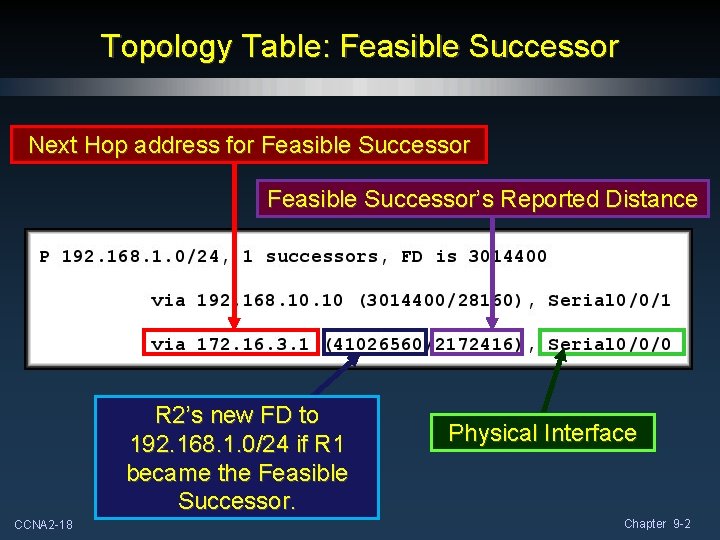 Topology Table: Feasible Successor

Next Hop address for Feasible Successor

Feasible Successor's Reported Distance

P 192.168.1.0/24, 1 successors, FD is 3014400

via 192.168.10.10 (3014400/28160), Serial0/0/1

via 172.16.3.1 (41026560/2172416), Serial0/0/0

R2's new FD to 192.168.1.0/24 if R1 became the Feasible Successor.

Physical Interface

CCNA2-18

Chapter 9-2